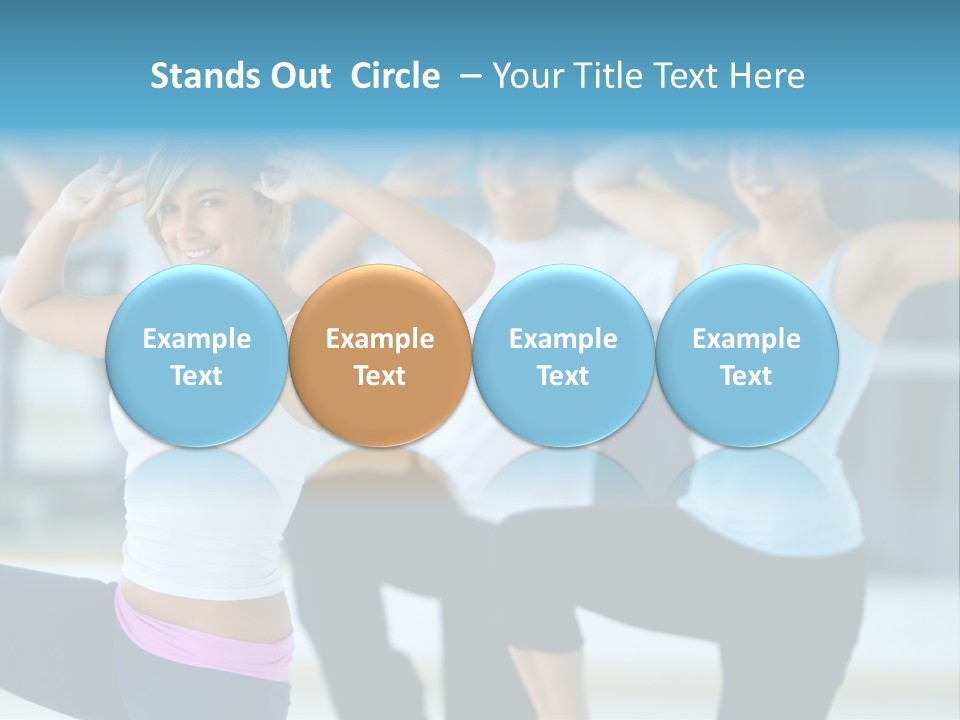 Stands Out Circle – Your Title Text Here

Example Text

Example Text

Example Text

Example Text